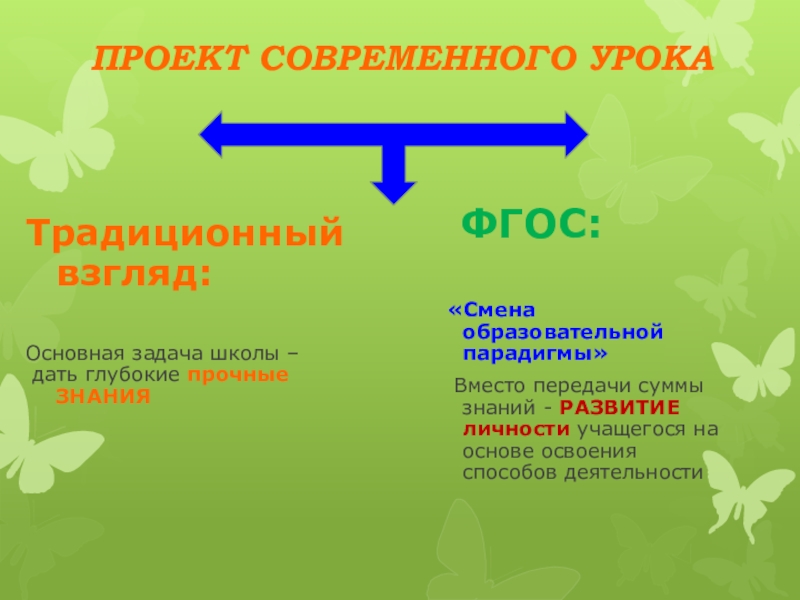 ПРОЕКТ СОВРЕМЕННОГО УРОКА

Традиционный взгляд:

Основная задача школы – дать глубокие прочные ЗНАНИЯ

ФГОС:

«Смена образовательной парадигмы»

Вместо передачи суммы знаний - РАЗВИТИЕ личности учащегося на основе освоения способов деятельности